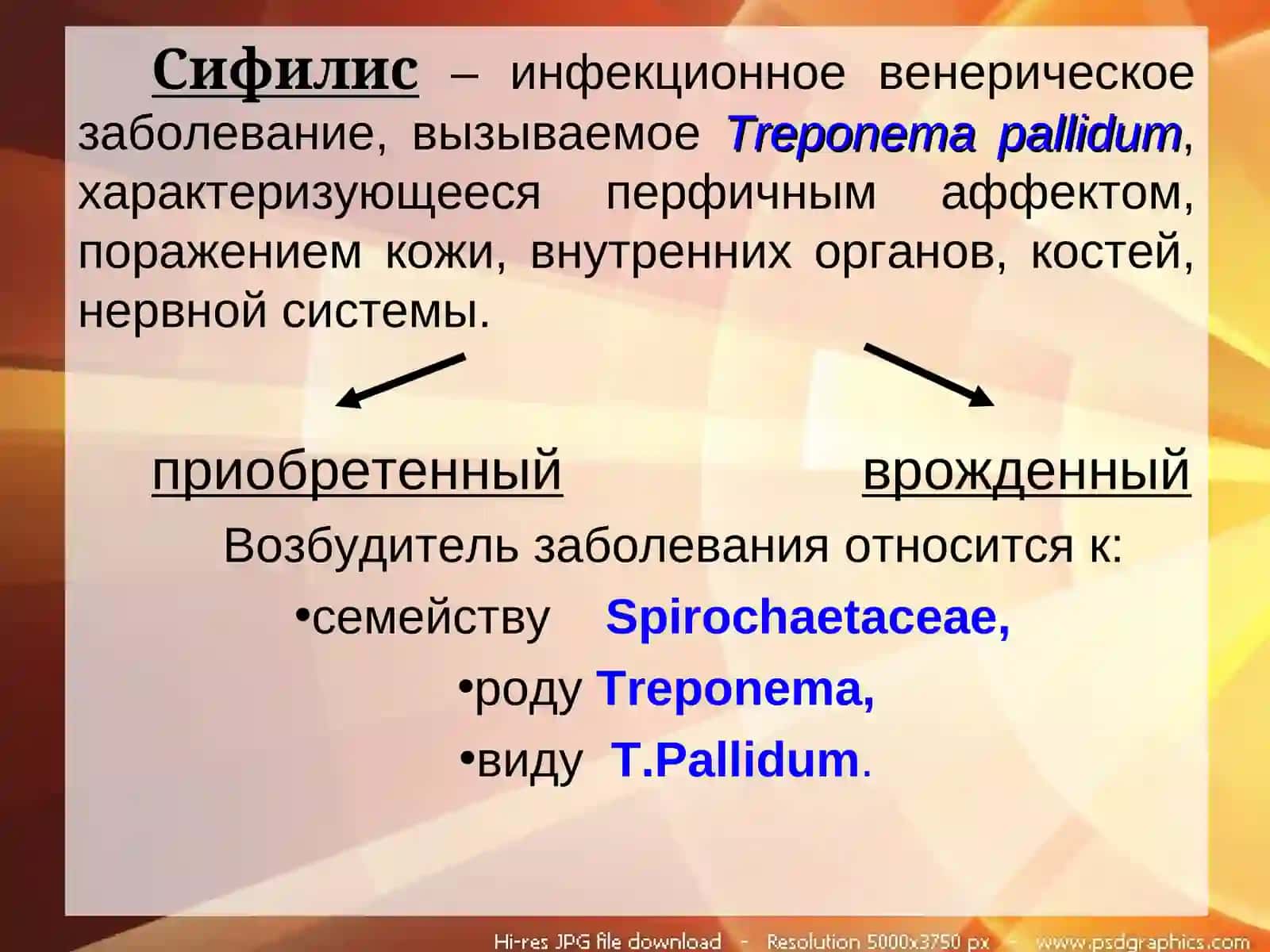 Сифилис – инфекционное венерическое заболевание, вызываемое Treponema pallidum, характеризующееся перфичным аффектом, поражением кожи, внутренних органов, костей, нервной системы.

приобретенный

врожденный

Возбудитель заболевания относится к:

•семейству Spirochaetaceae,

•роду Treponema,

•виду T.Pallidum.

Hi-res JPG file download - Resolution 5000x3750 px - www.psdgraphics.com